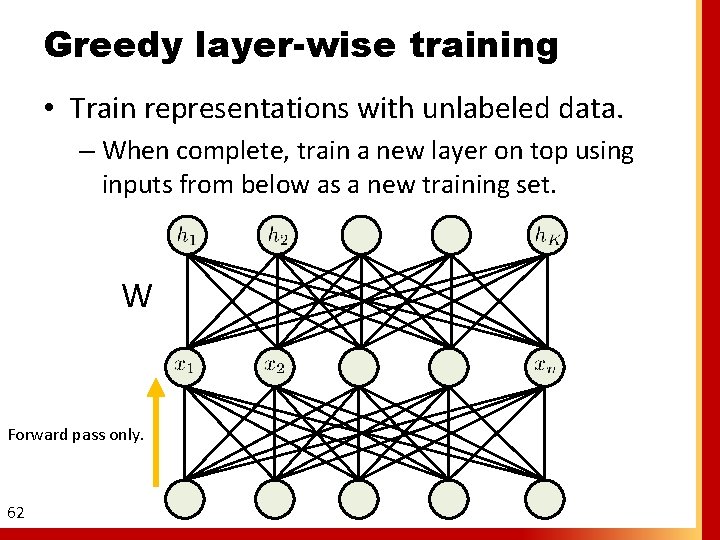 Greedy layer-wise training

• Train representations with unlabeled data.
– When complete, train a new layer on top using inputs from below as a new training set.

$h_1$ $h_2$ $h_K$

W

$x_1$ $x_2$ $x_n$

Forward pass only.

62